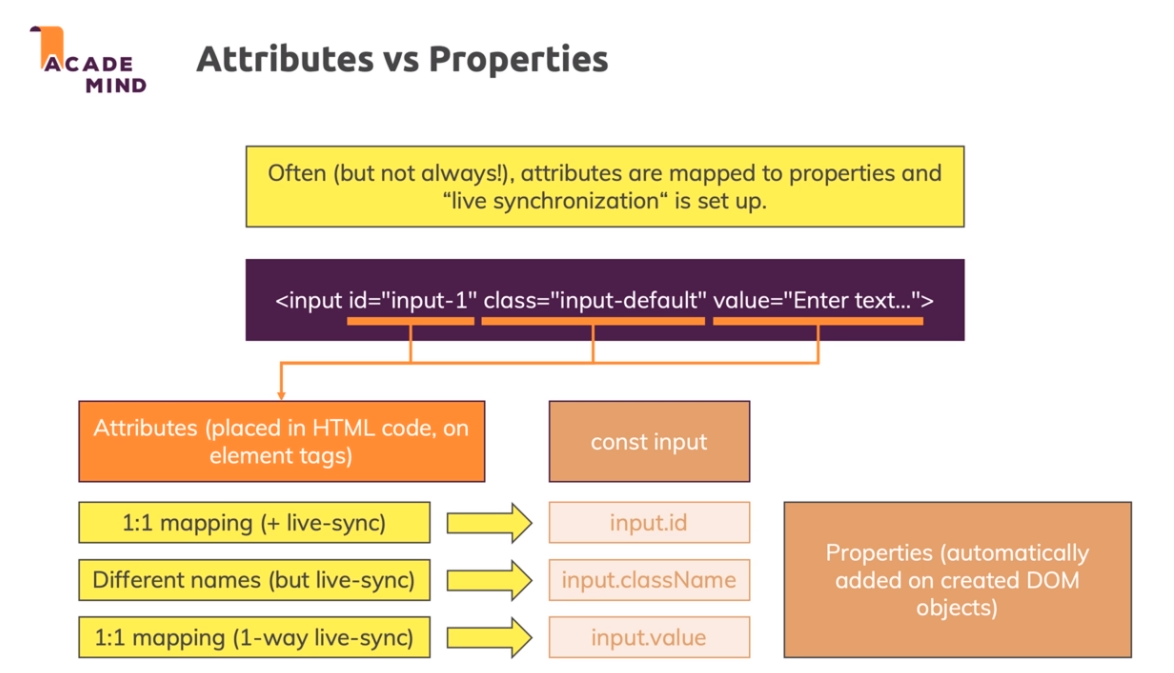 ACADE MIND

Attributes vs Properties

Often (but not always!), attributes are mapped to properties and “live synchronization“ is set up.

<input id="input-1" class="input-default" value="Enter text...">

Attributes (placed in HTML code, on element tags)

const input

1:1 mapping (+ live-sync)

input.id

Different names (but live-sync)

input.className

1:1 mapping (1-way live-sync)

input.value

Properties (automatically added on created DOM objects)